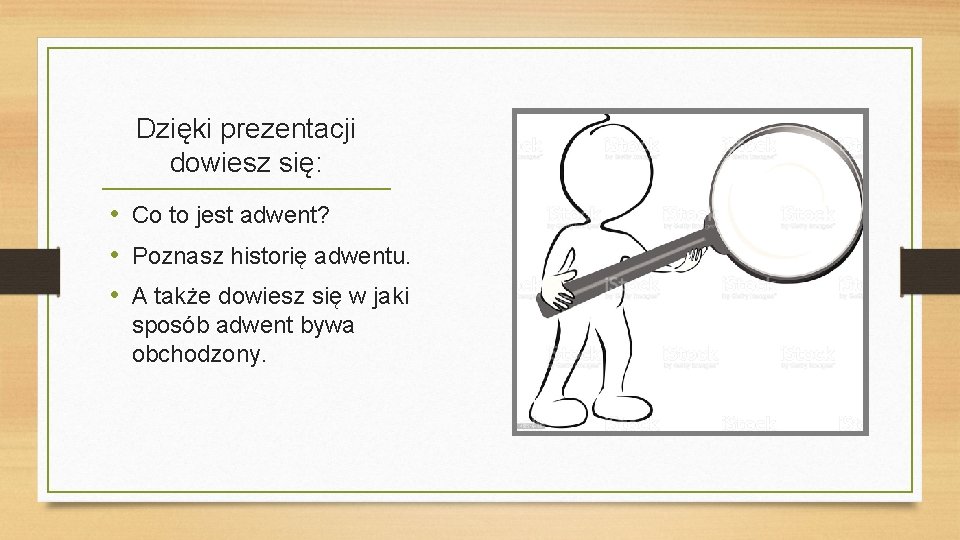 Dzięki prezentacji dowiesz się:

• Co to jest adwent?
• Poznasz historię adwentu.
• A także dowiesz się w jaki sposób adwent bywa obchodzony.

iStock by Getty Images